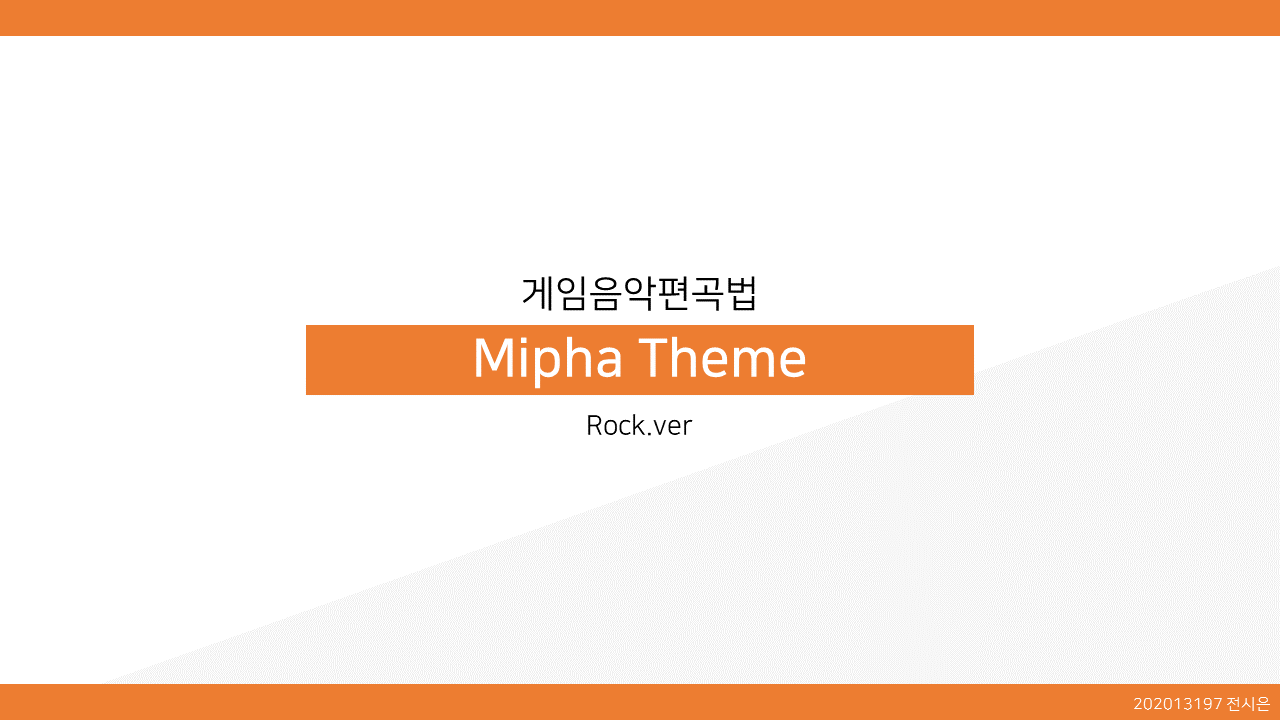 게임음악편곡법

Mipha Theme

Rock.ver

202013197 전시은